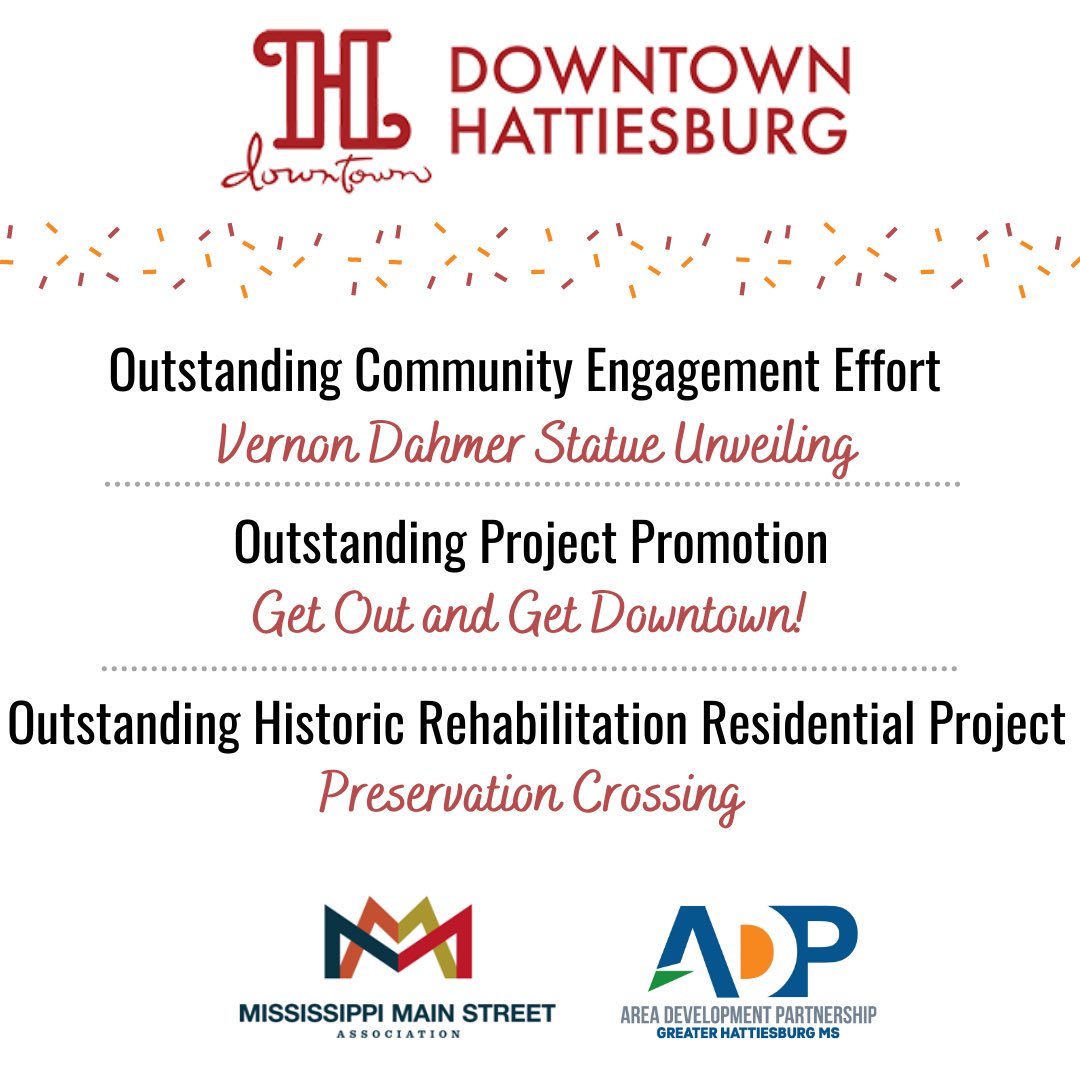 HL downtown DOWNTOWN HATTIESBURG

Outstanding Community Engagement Effort
Vernon Dahmer Statue Unveiling

Outstanding Project Promotion
Get Out and Get Downtown!

Outstanding Historic Rehabilitation Residential Project
Preservation Crossing

MISSISSIPPI MAIN STREET
ASSOCIATION

ADP
AREA DEVELOPMENT PARTNERSHIP
GREATER HATTIESBURG MS